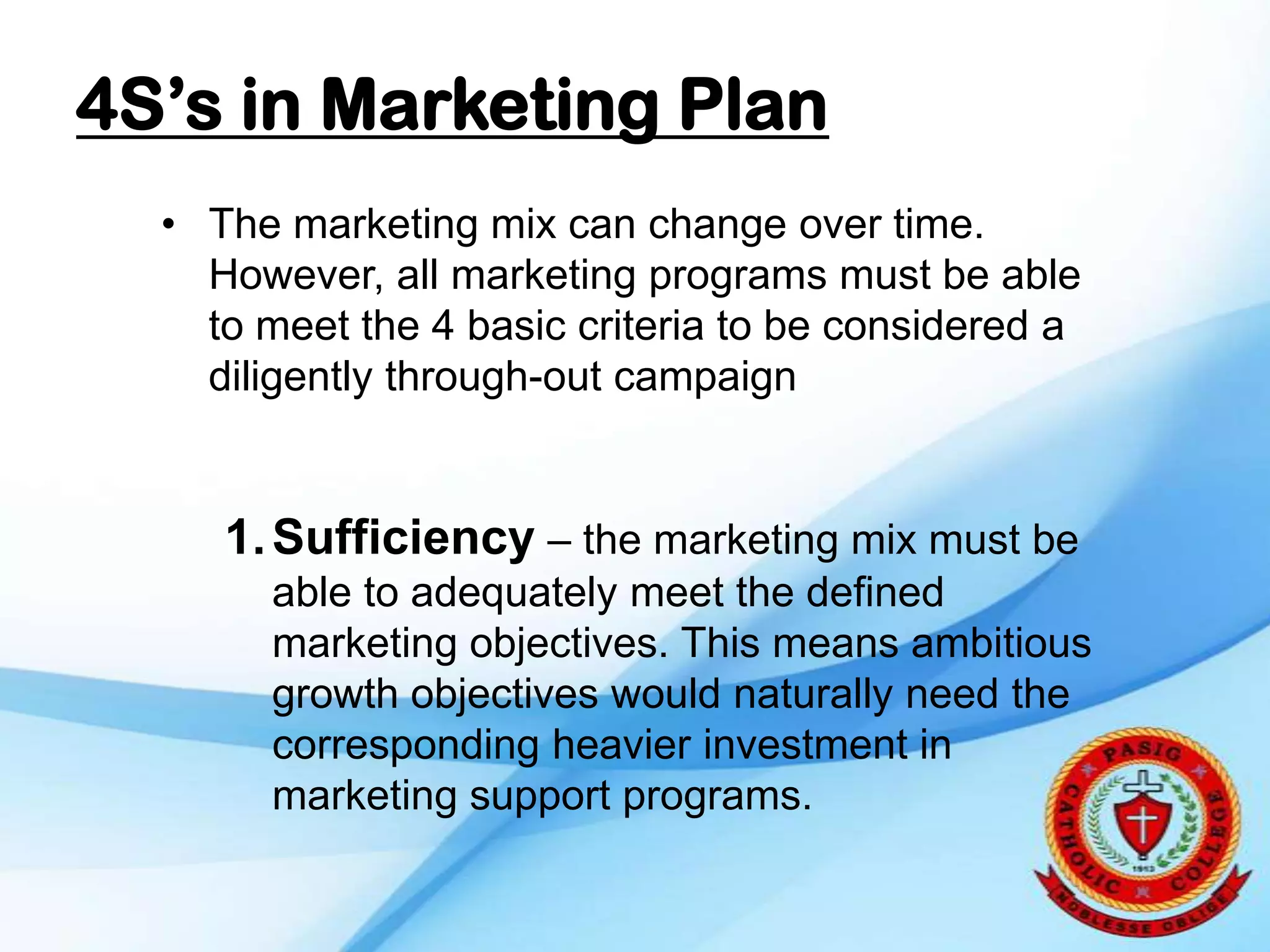 4S's in Marketing Plan

• The marketing mix can change over time. However, all marketing programs must be able to meet the 4 basic criteria to be considered a diligently through-out campaign

1. Sufficiency – the marketing mix must be able to adequately meet the defined marketing objectives. This means ambitious growth objectives would naturally need the corresponding heavier investment in marketing support programs.

PASIG CATHOLIC COLLEGE
1913
NOBLESSE OBLIGE